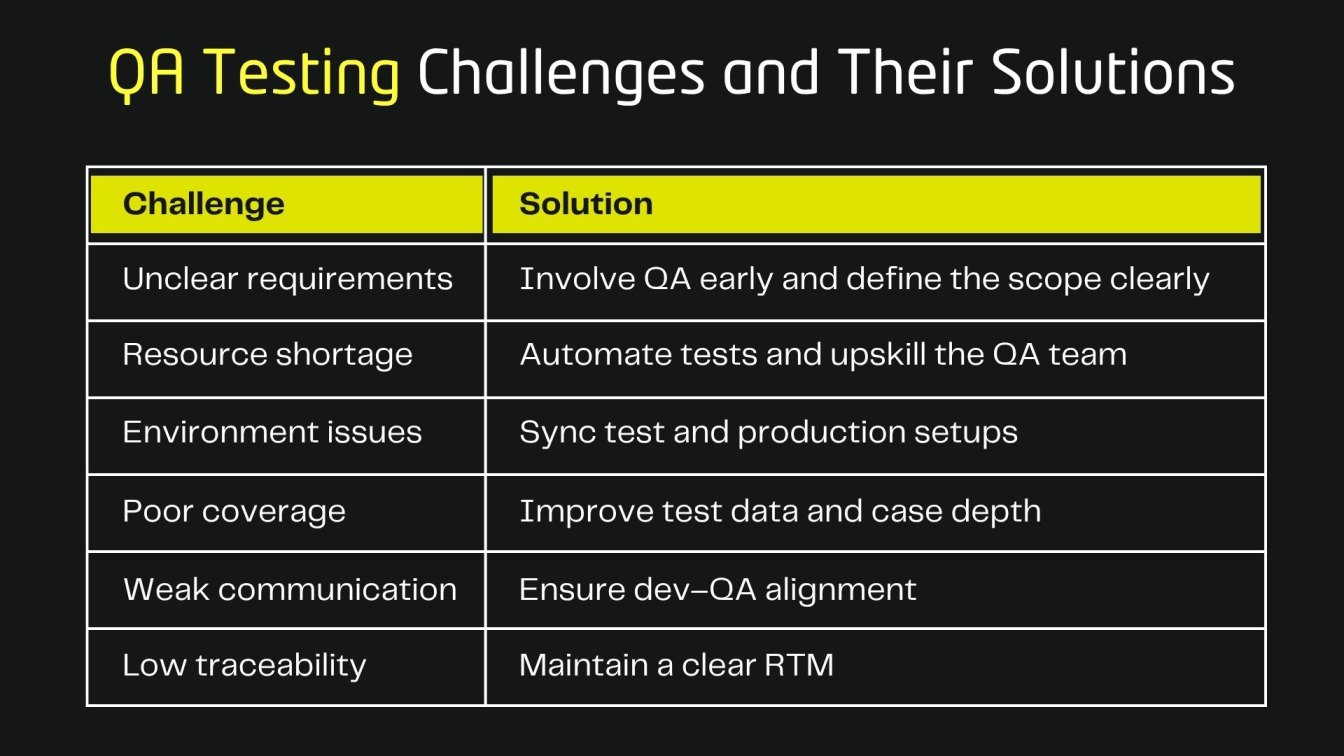 QA Testing Challenges and Their Solutions

| Challenge | Solution |
|---|---|
| Unclear requirements | Involve QA early and define the scope clearly |
| Resource shortage | Automate tests and upskill the QA team |
| Environment issues | Sync test and production setups |
| Poor coverage | Improve test data and case depth |
| Weak communication | Ensure dev–QA alignment |
| Low traceability | Maintain a clear RTM |